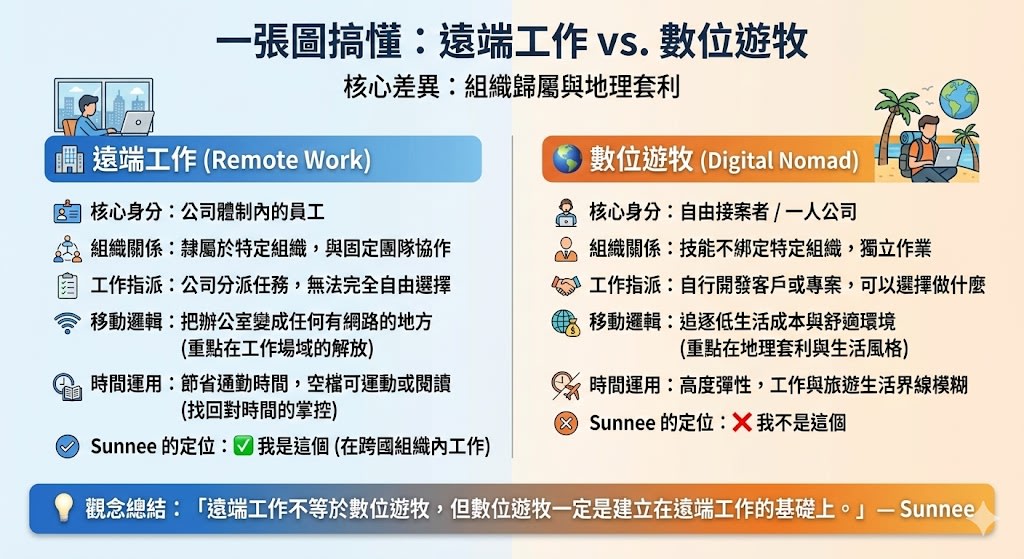 一張圖搞懂：遠端工作 vs. 數位遊牧

核心差異：組織歸屬與地理套利

遠端工作 (Remote Work)

核心身分：公司體制內的員工

組織關係：隸屬於特定組織，與固定團隊協作

工作指派：公司分派任務，無法完全自由選擇

移動邏輯：把辦公室變成任何有網路的地方 (重點在工作場域的解放)

時間運用：節省通勤時間，空檔可運動或閱讀 (找回對時間的掌控)

Sunnee 的定位：✅ 我是這個 (在跨國組織內工作)

數位遊牧 (Digital Nomad)

核心身分：自由接案者 / 一人公司

組織關係：技能不綁定特定組織，獨立作業

工作指派：自行開發客戶或專案，可以選擇做什麼

移動邏輯：追逐低生活成本與舒適環境 (重點在地理套利與生活風格)

時間運用：高度彈性，工作與旅遊生活界線模糊

Sunnee 的定位：❌ 我不是這個

觀念總結：「遠端工作不等於數位遊牧，但數位遊牧一定是建立在遠端工作的基礎上。」— Sunnee